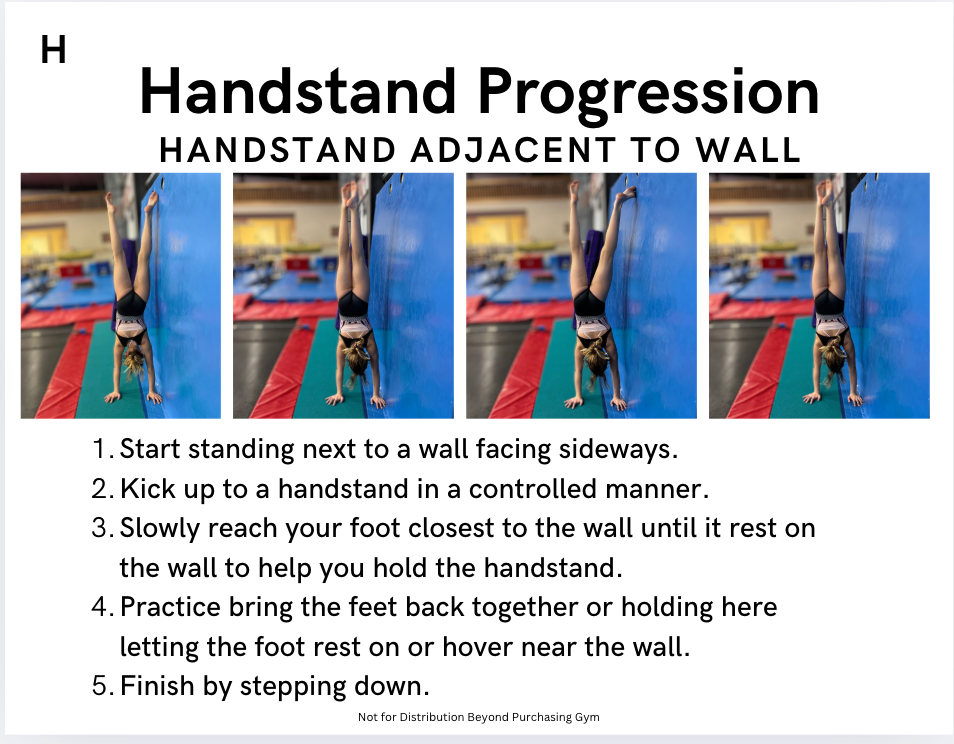 H

Handstand Progression

HANDSTAND ADJACENT TO WALL

1. Start standing next to a wall facing sideways.
2. Kick up to a handstand in a controlled manner.
3. Slowly reach your foot closest to the wall until it rest on the wall to help you hold the handstand.
4. Practice bring the feet back together or holding here letting the foot rest on or hover near the wall.
5. Finish by stepping down.

Not for Distribution Beyond Purchasing Gym